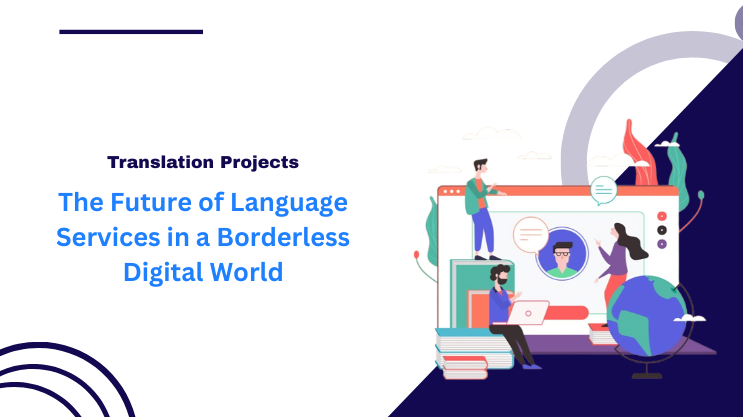 Translation Projects

The Future of Language Services in a Borderless Digital World